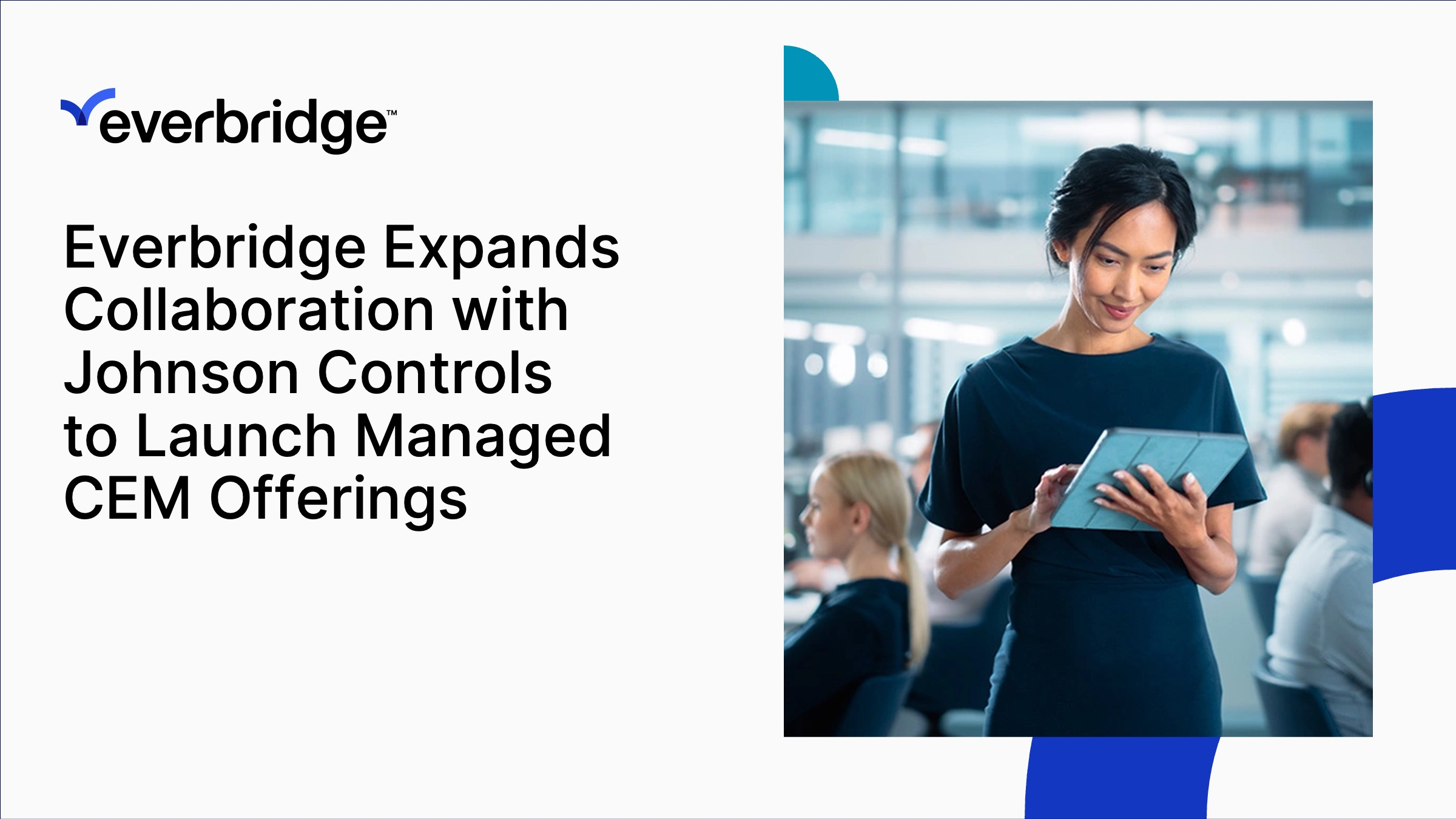 everbridge™

Everbridge Expands Collaboration with Johnson Controls to Launch Managed CEM Offerings